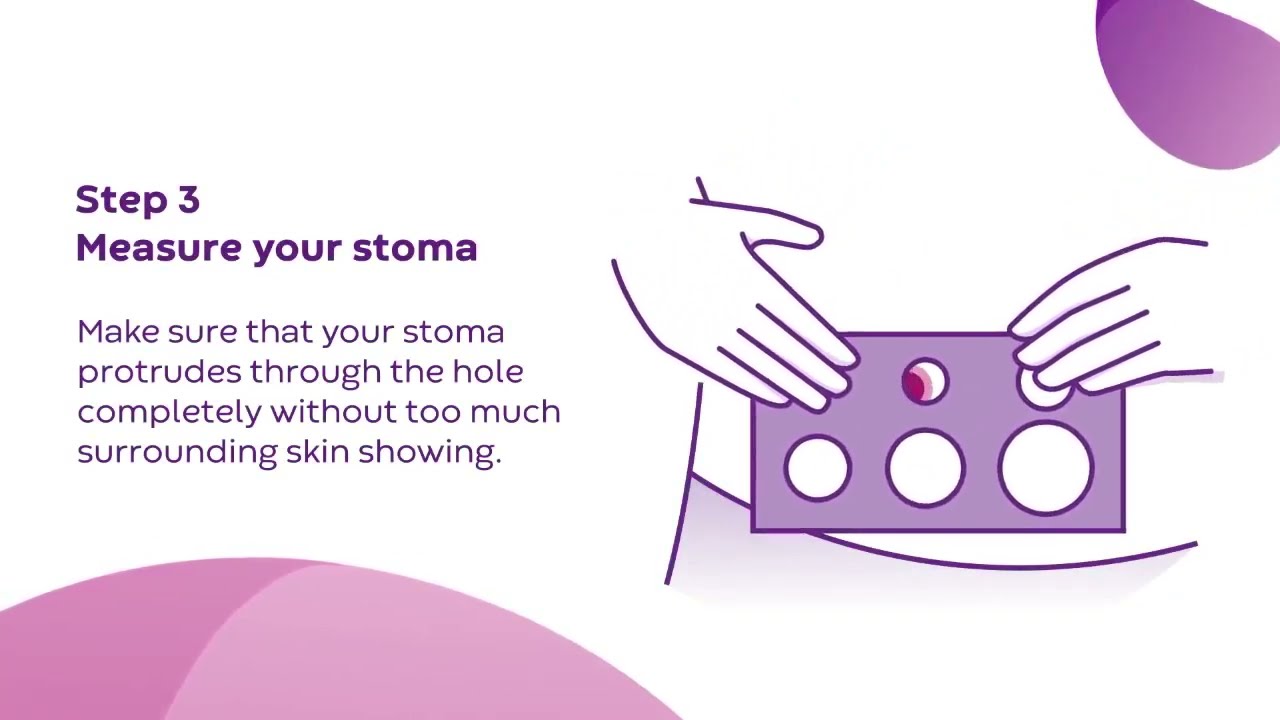 Step 3
Measure your stoma

Make sure that your stoma protrudes through the hole completely without too much surrounding skin showing.